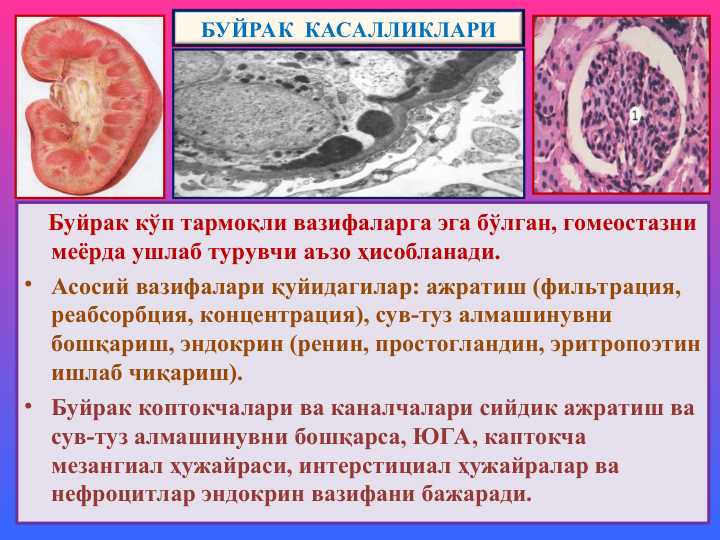 БУЙРАК КАСАЛЛИКЛАРИ

1

Буйрак кўп тармоқли вазифаларга эга бўлган, гомеостазни меёрда ушлаб турувчи аъзо ҳисобланади.

• Асосий вазифалари қуйидагилар: ажратиш (фильтрация, реабсорбция, концентрация), сув-туз алмашинувни бошқариш, эндокрин (ренин, простогландин, эритропоэтин ишлаб чиқариш).

• Буйрак коптокчалари ва каналчалари сийдик ажратиш ва сув-туз алмашинувни бошқарса, ЮГА, каптокча мезангиал ҳужайраси, интерстициал ҳужайралар ва нефроцитлар эндокрин вазифани бажаради.